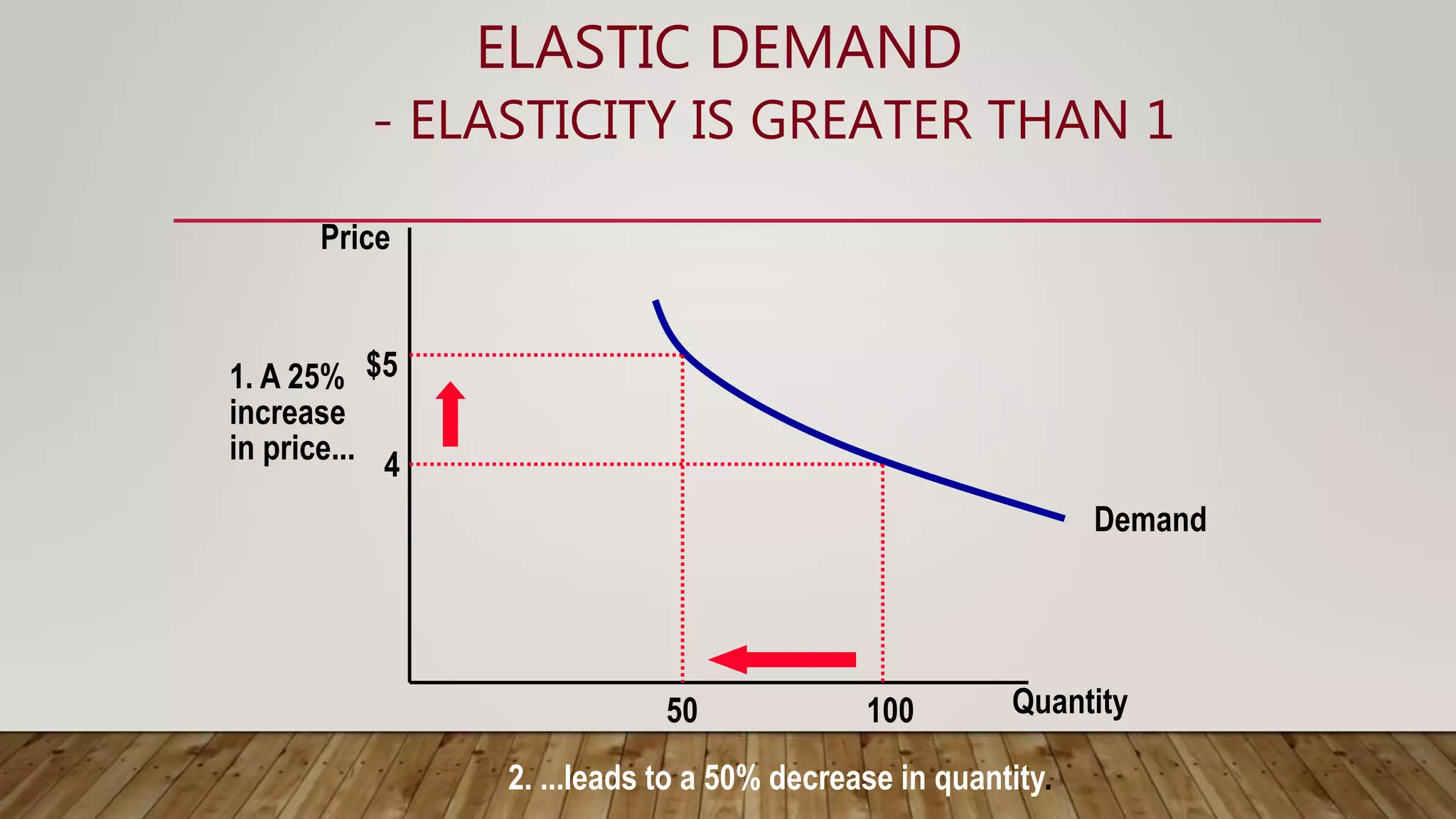 ELASTIC DEMAND
- ELASTICITY IS GREATER THAN 1

Price

1. A 25% increase in price...

$5

4

Demand

50

100

Quantity

2. ...leads to a 50% decrease in quantity.